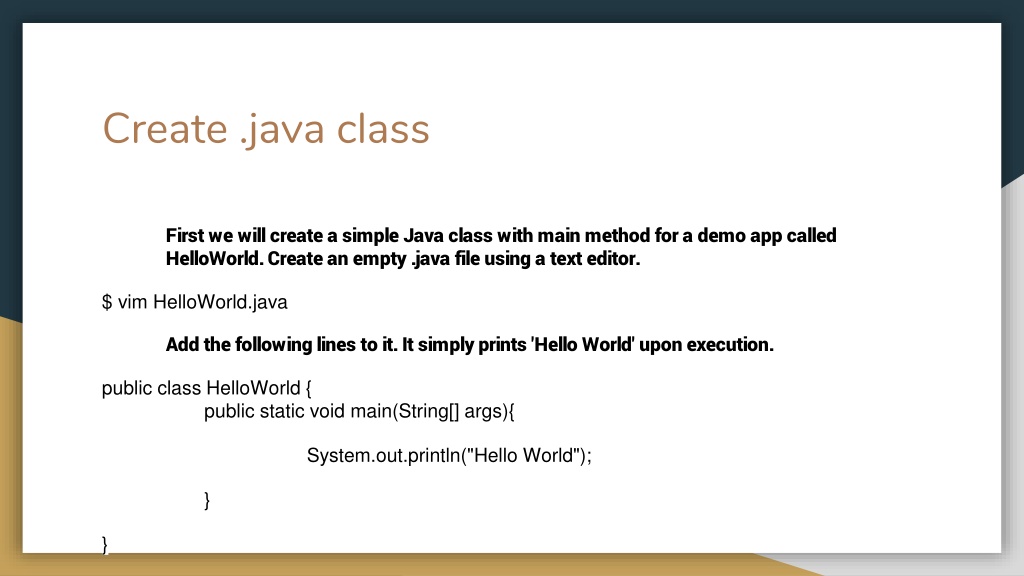 Create .java class

First we will create a simple Java class with main method for a demo app called HelloWorld. Create an empty .java file using a text editor.

$ vim HelloWorld.java

Add the following lines to it. It simply prints 'Hello World' upon execution.

public class HelloWorld {
public static void main(String[] args){

System.out.println("Hello World");

}

}